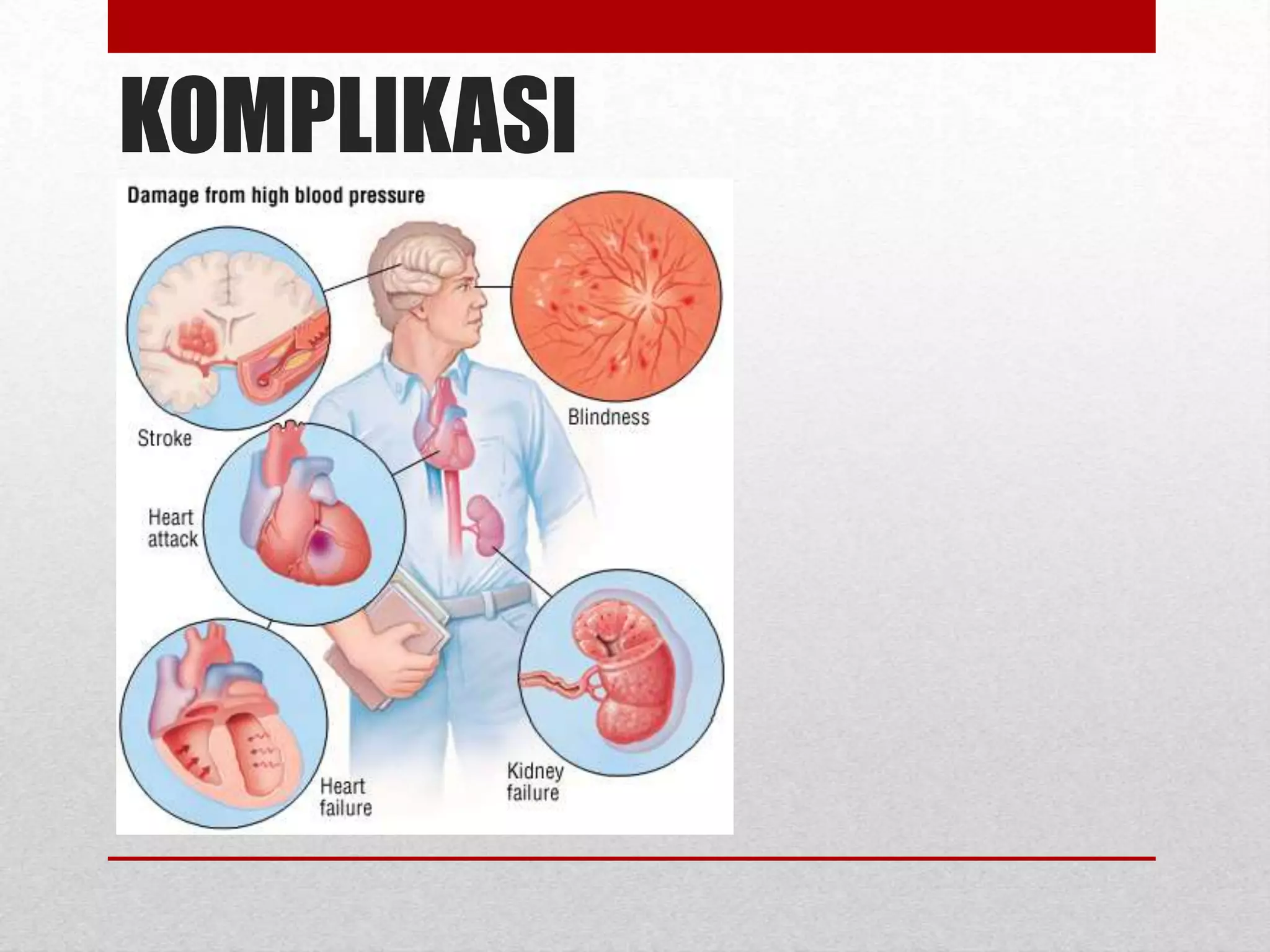 KOMPLIKASI

Damage from high blood pressure

Stroke

Blindness

Heart attack

Heart failure

Kidney failure